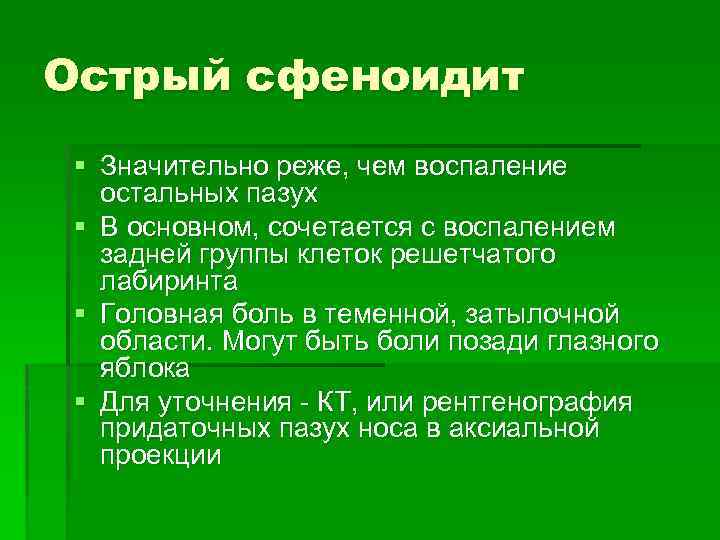 Острый сфеноидит

▪ Значительно реже, чем воспаление остальных пазух
▪ В основном, сочетается с воспалением задней группы клеток решетчатого лабиринта
▪ Головная боль в теменной, затылочной области. Могут быть боли позади глазного яблока
▪ Для уточнения - КТ, или рентгенография придаточных пазух носа в аксиальной проекции